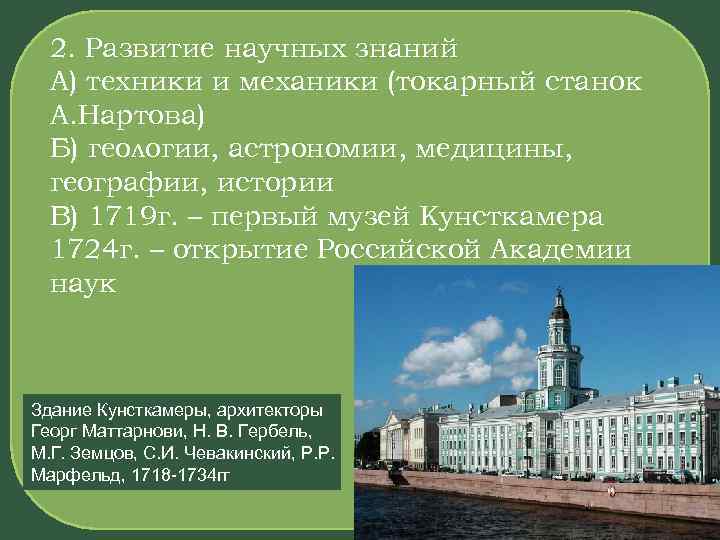 2. Развитие научных знаний
А) техники и механики (токарный станок А.Нартова)
Б) геологии, астрономии, медицины, географии, истории
В) 1719г. – первый музей Кунсткамера
1724г. – открытие Российской Академии наук

Здание Кунсткамеры, архитекторы Георг Маттарнови, Н. В. Гербель, М.Г. Земцов, С.И. Чевакинский, Р.Р. Марфельд, 1718-1734гг